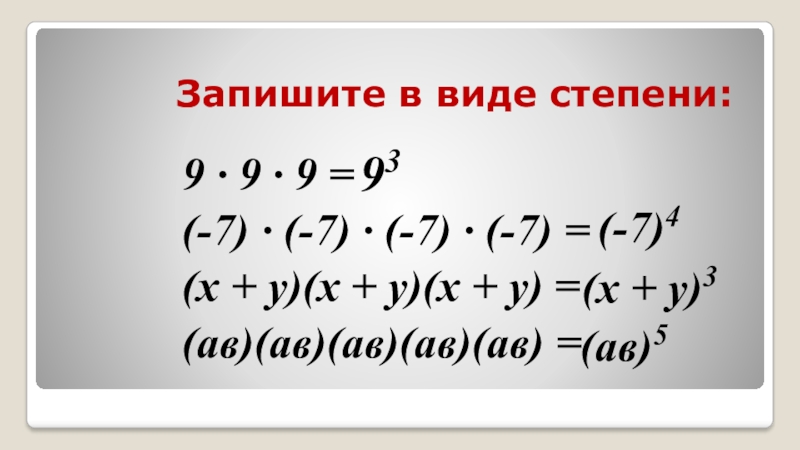 Запишите в виде степени:

$9 \cdot 9 \cdot 9 = 9^3$

$(-7) \cdot (-7) \cdot (-7) \cdot (-7) = (-7)^4$

$(x + y)(x + y)(x + y) = (x + y)^3$

$(ав)(ав)(ав)(ав)(ав) = (ав)^5$